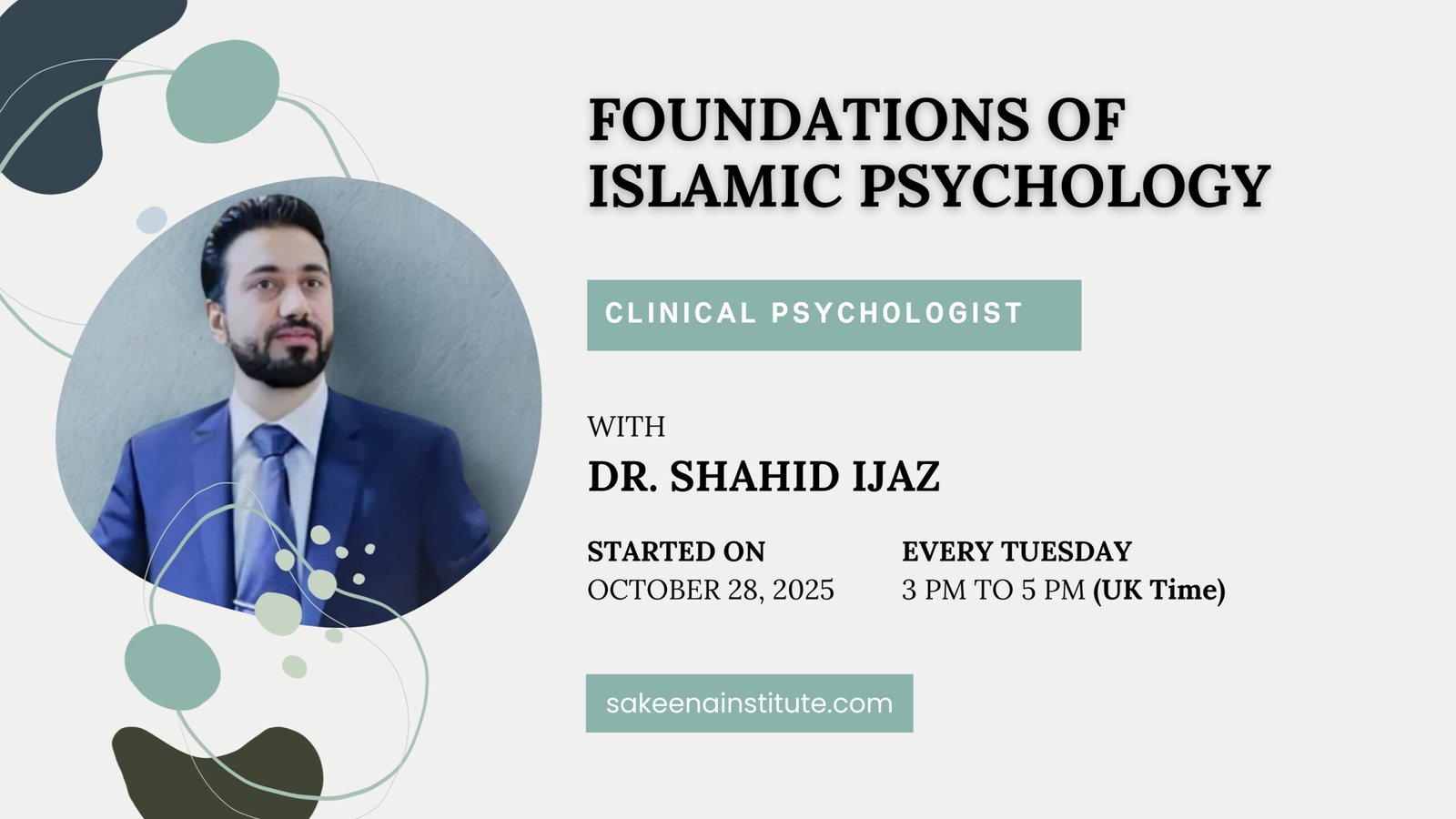 FOUNDATIONS OF ISLAMIC PSYCHOLOGY

CLINICAL PSYCHOLOGIST

WITH
DR. SHAHID IJAZ

STARTED ON
OCTOBER 28, 2025

EVERY TUESDAY
3 PM TO 5 PM (UK Time)

sakeenainstitute.com